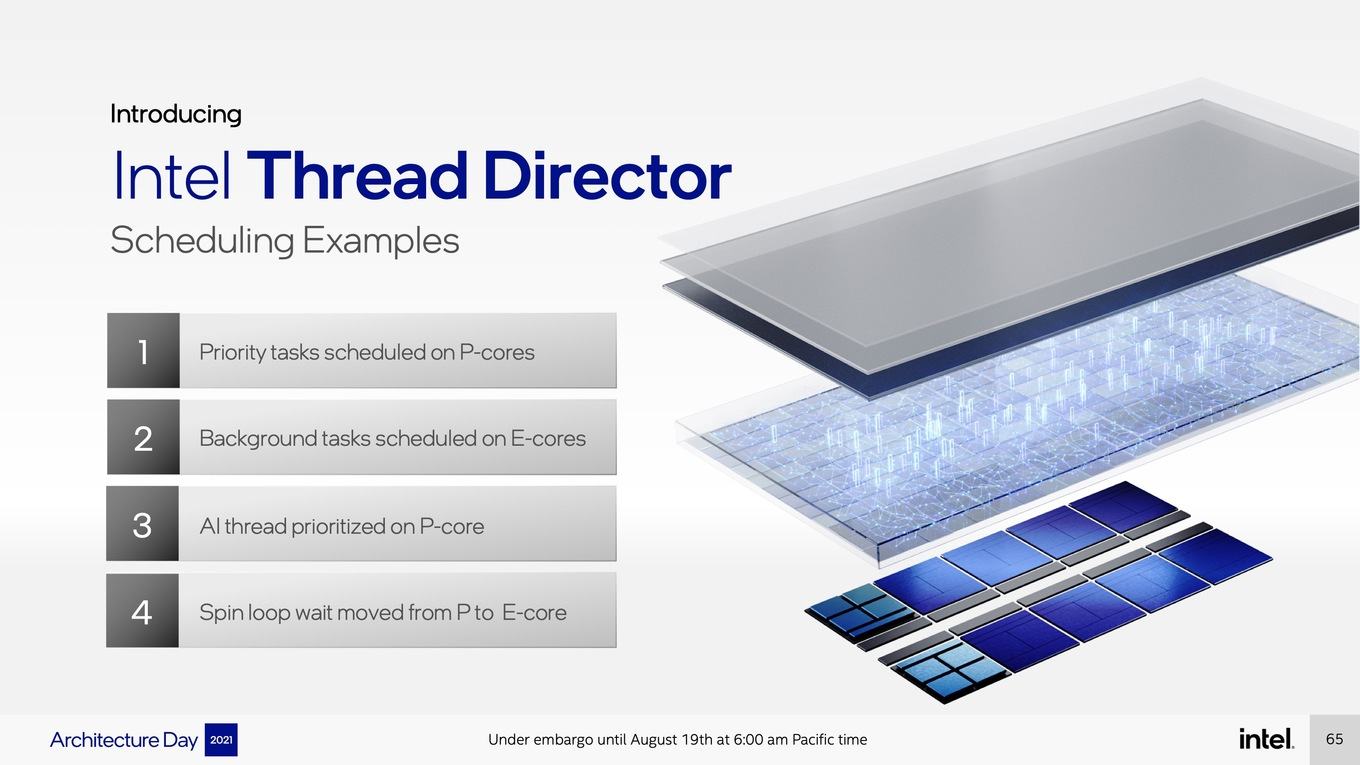 Introducing

Intel Thread Director

Scheduling Examples

1 Priority tasks scheduled on P-cores

2 Background tasks scheduled on E-cores

3 AI thread prioritized on P-core

4 Spin loop wait moved from P to E-core

Architecture Day 2021

Under embargo until August 19th at 6:00 am Pacific time

intel.

65